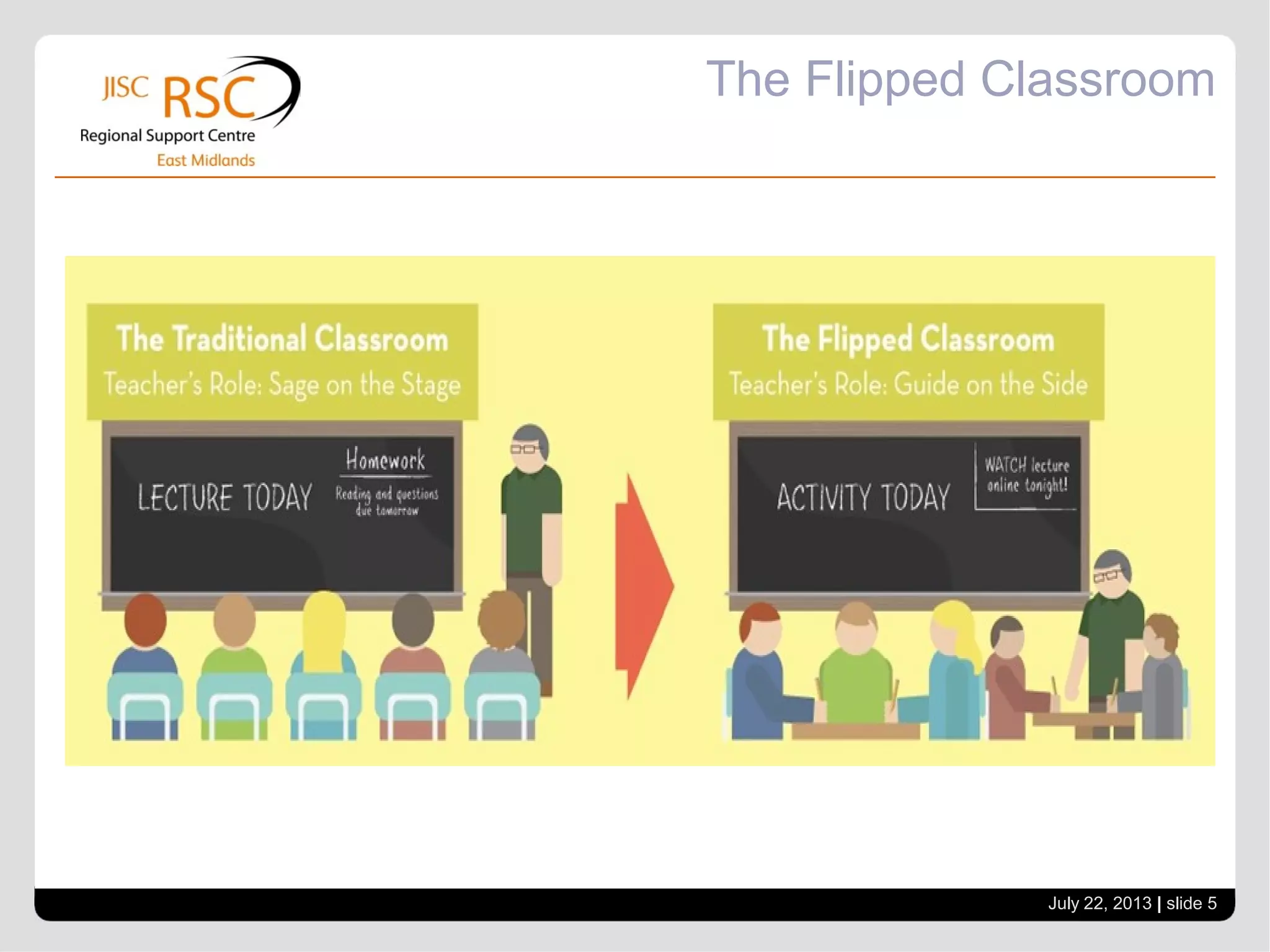 JISC RSC
Regional Support Centre
East Midlands

The Flipped Classroom

The Traditional Classroom
Teacher's Role: Sage on the Stage

LECTURE TODAY

Homework
Reading and questions due tomorrow

The Flipped Classroom
Teacher's Role: Guide on the Side

ACTIVITY TODAY

WATCH lecture online tonight!

July 22, 2013 | slide 5